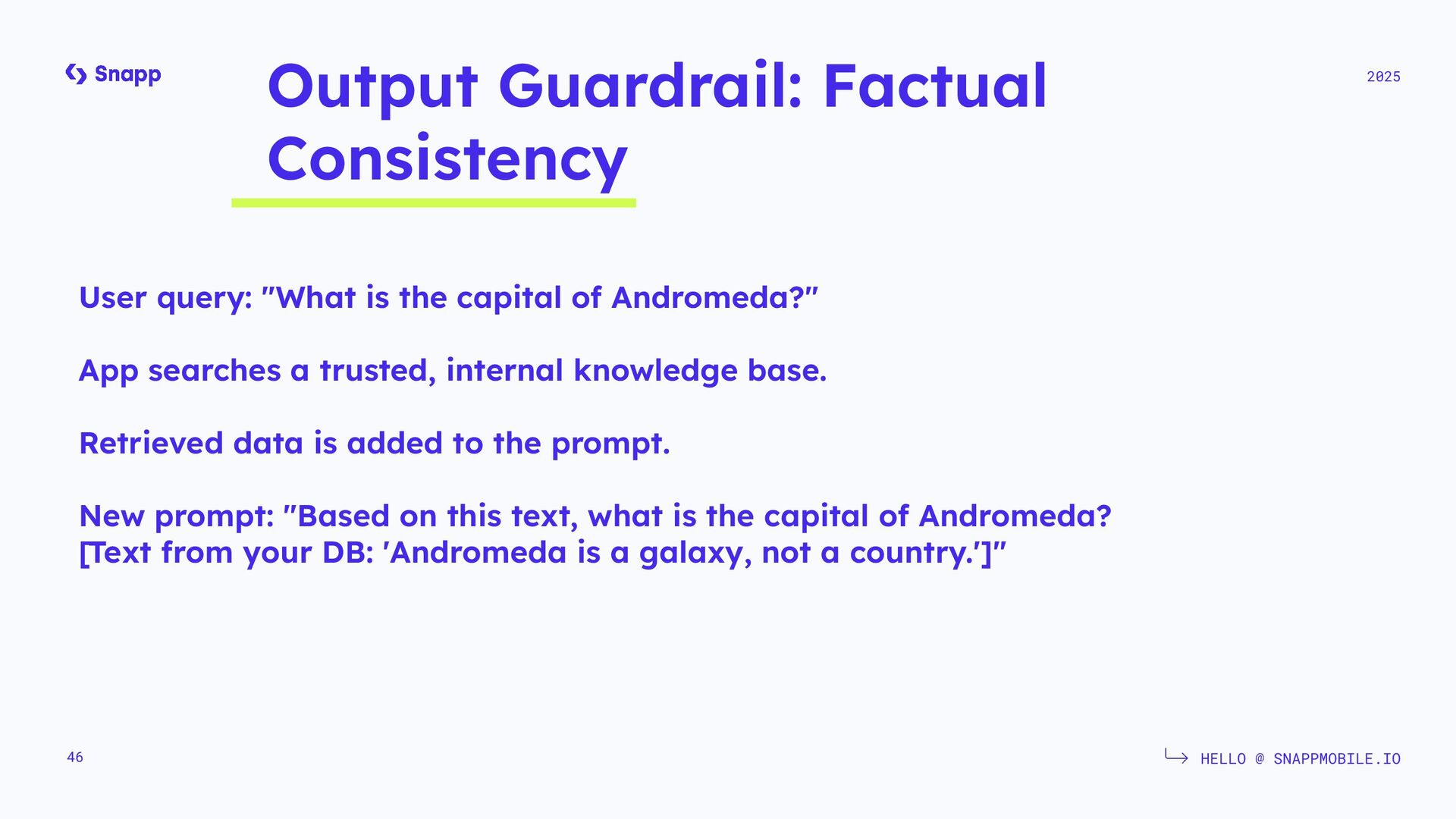 Snapp

Output Guardrail: Factual Consistency

2025

User query: "What is the capital of Andromeda?"

App searches a trusted, internal knowledge base.

Retrieved data is added to the prompt.

New prompt: "Based on this text, what is the capital of Andromeda? [Text from your DB: 'Andromeda is a galaxy, not a country.']"

46

HELLO @ SNAPPMOBILE.IO